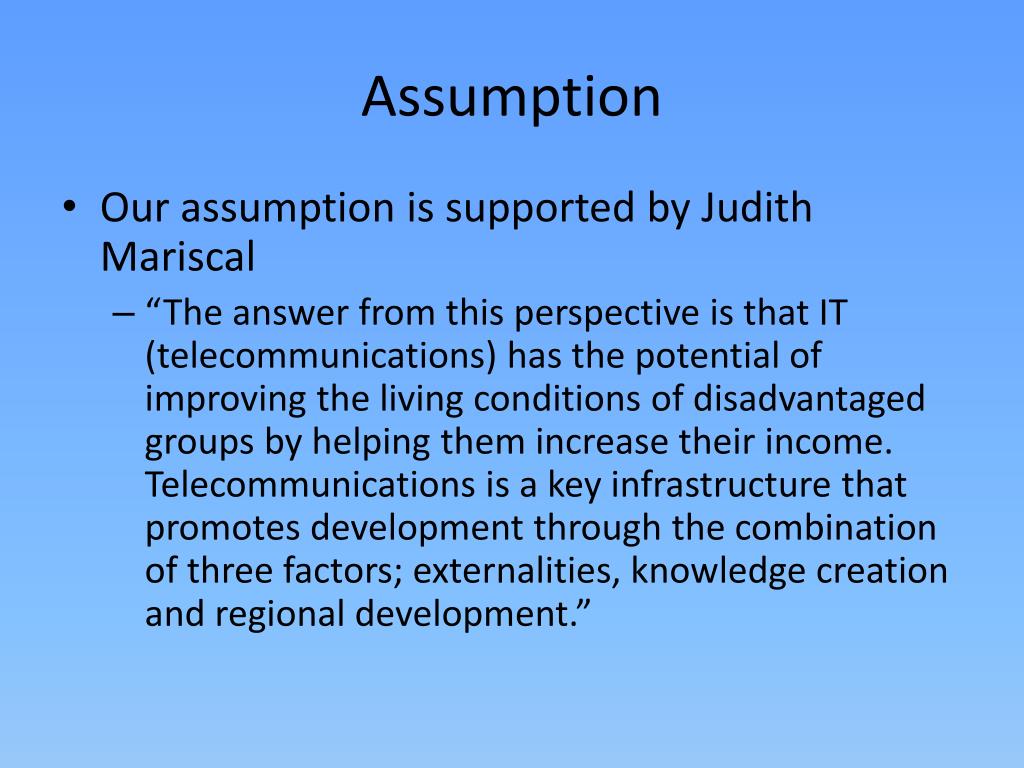 Assumption

• Our assumption is supported by Judith Mariscal

– “The answer from this perspective is that IT (telecommunications) has the potential of improving the living conditions of disadvantaged groups by helping them increase their income. Telecommunications is a key infrastructure that promotes development through the combination of three factors; externalities, knowledge creation and regional development.”